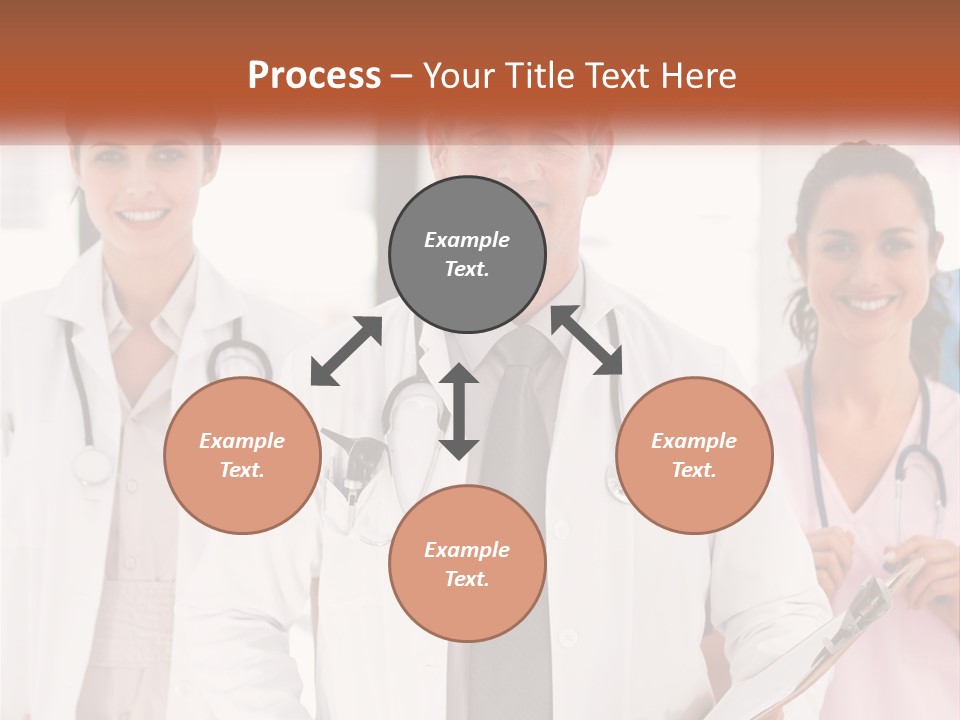 Process – Your Title Text Here

Example Text.

Example Text.

Example Text.

Example Text.